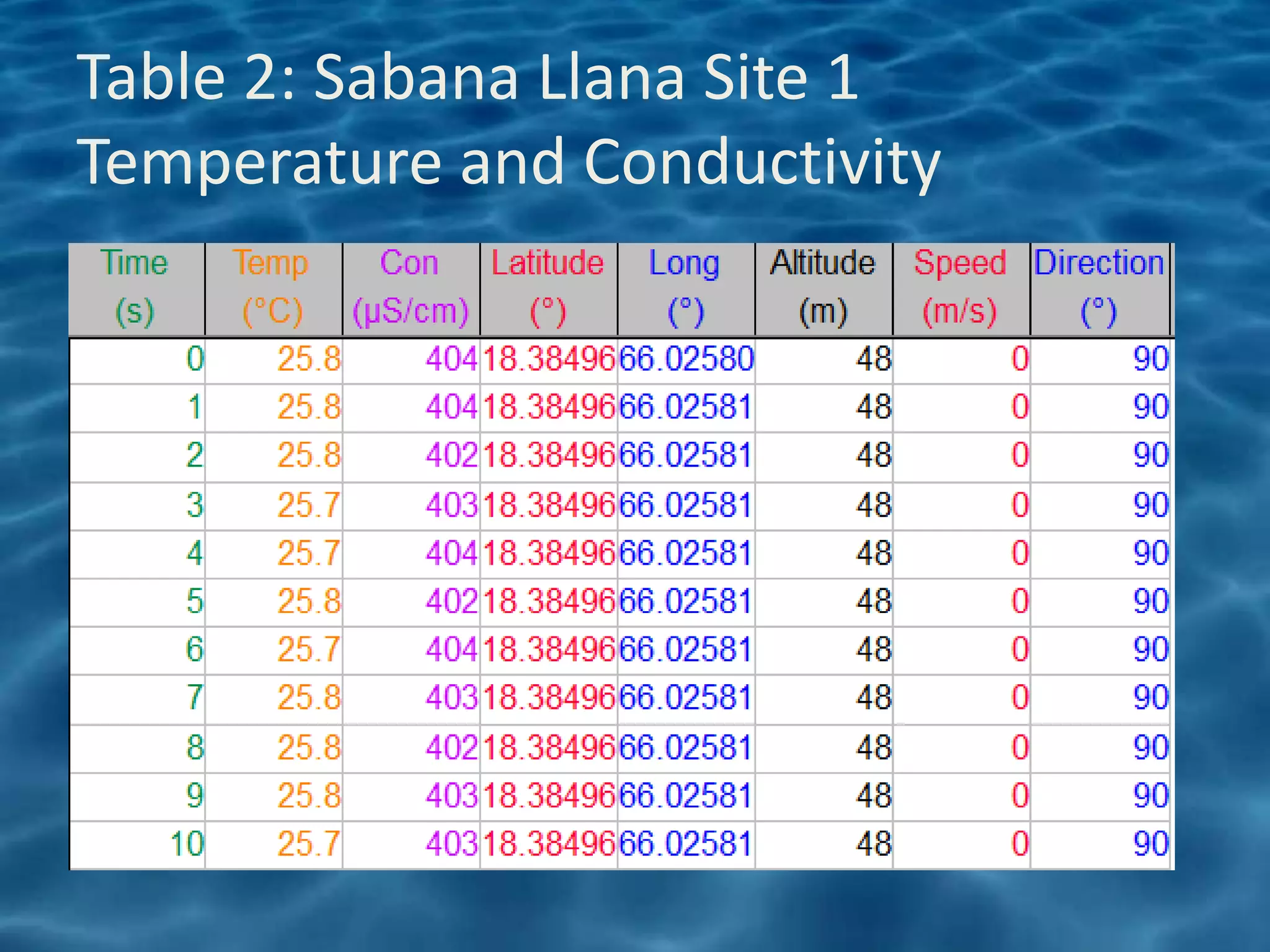 Table 2: Sabana Llana Site 1 Temperature and Conductivity

| Time (s) | Temp (°C) | Con (µS/cm) | Latitude (°) | Long (°) | Altitude (m) | Speed (m/s) | Direction (°) |
|---|---|---|---|---|---|---|---|
| 0 | 25.8 | 404 | 18.38496 | 66.02580 | 48 | 0 | 90 |
| 1 | 25.8 | 404 | 18.38496 | 66.02581 | 48 | 0 | 90 |
| 2 | 25.8 | 402 | 18.38496 | 66.02581 | 48 | 0 | 90 |
| 3 | 25.7 | 403 | 18.38496 | 66.02581 | 48 | 0 | 90 |
| 4 | 25.7 | 404 | 18.38496 | 66.02581 | 48 | 0 | 90 |
| 5 | 25.8 | 402 | 18.38496 | 66.02581 | 48 | 0 | 90 |
| 6 | 25.7 | 404 | 18.38496 | 66.02581 | 48 | 0 | 90 |
| 7 | 25.8 | 403 | 18.38496 | 66.02581 | 48 | 0 | 90 |
| 8 | 25.8 | 402 | 18.38496 | 66.02581 | 48 | 0 | 90 |
| 9 | 25.8 | 403 | 18.38496 | 66.02581 | 48 | 0 | 90 |
| 10 | 25.7 | 403 | 18.38496 | 66.02581 | 48 | 0 | 90 |